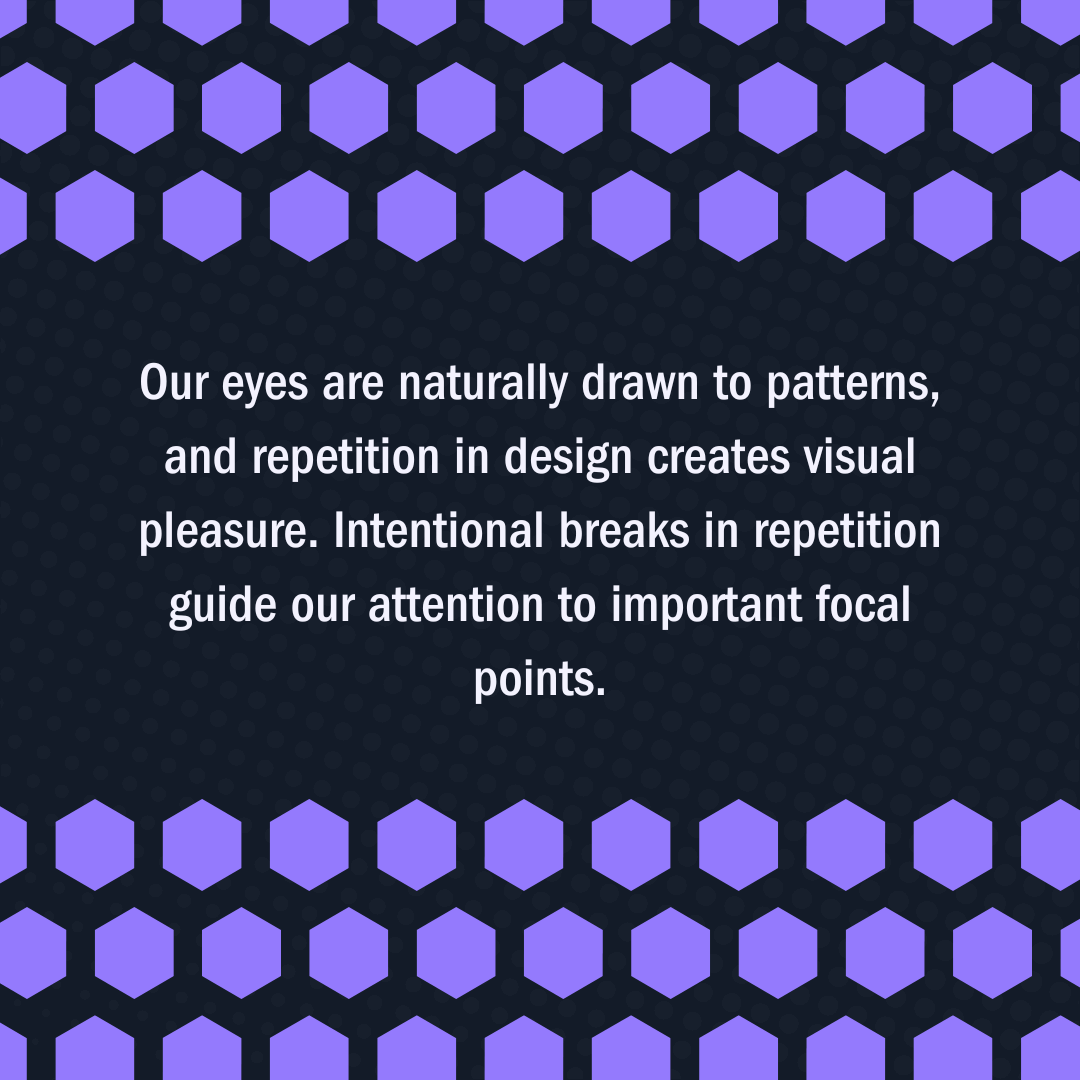 Our eyes are naturally drawn to patterns, and repetition in design creates visual pleasure. Intentional breaks in repetition guide our attention to important focal points.